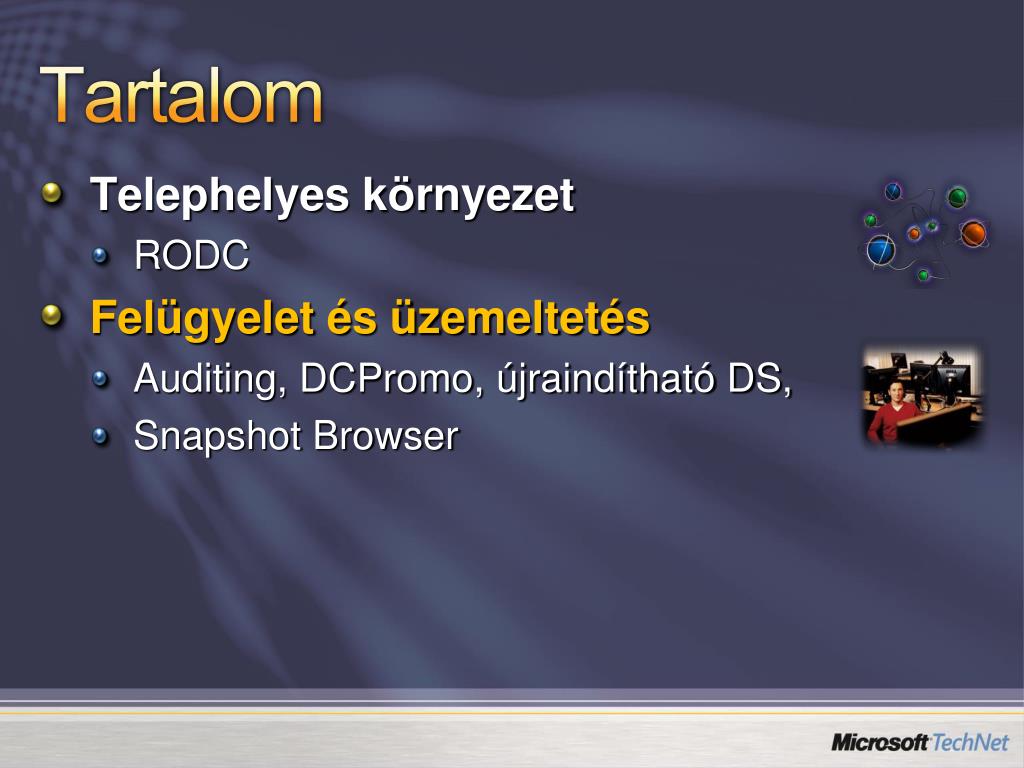 Tartalom

Telephelyes környezet

RODC

Felügyelet és üzemeltetés

Auditing, DCPromo, újraindítható DS,

Snapshot Browser

Microsoft TechNet